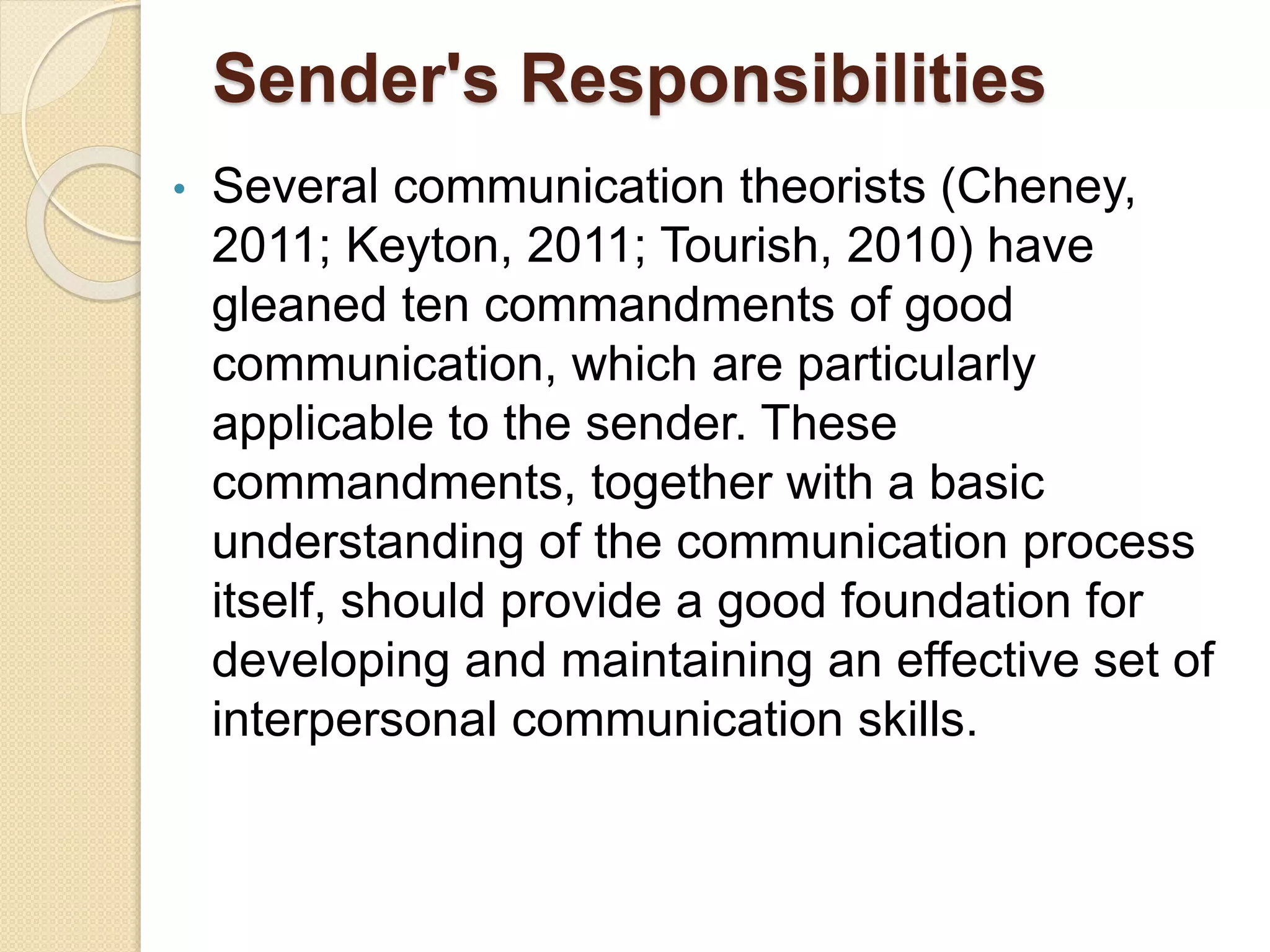 Sender's Responsibilities

• Several communication theorists (Cheney, 2011; Keyton, 2011; Tourish, 2010) have gleaned ten commandments of good communication, which are particularly applicable to the sender. These commandments, together with a basic understanding of the communication process itself, should provide a good foundation for developing and maintaining an effective set of interpersonal communication skills.